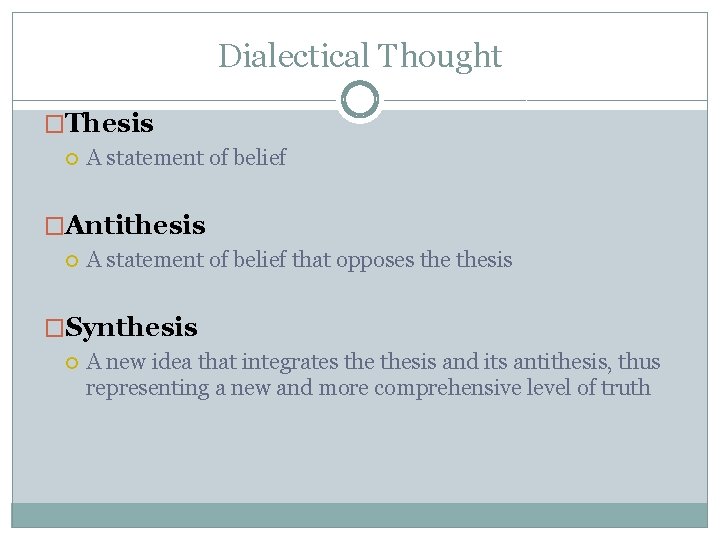 Dialectical Thought

Thesis
A statement of belief

Antithesis
A statement of belief that opposes the thesis

Synthesis
A new idea that integrates the thesis and its antithesis, thus representing a new and more comprehensive level of truth